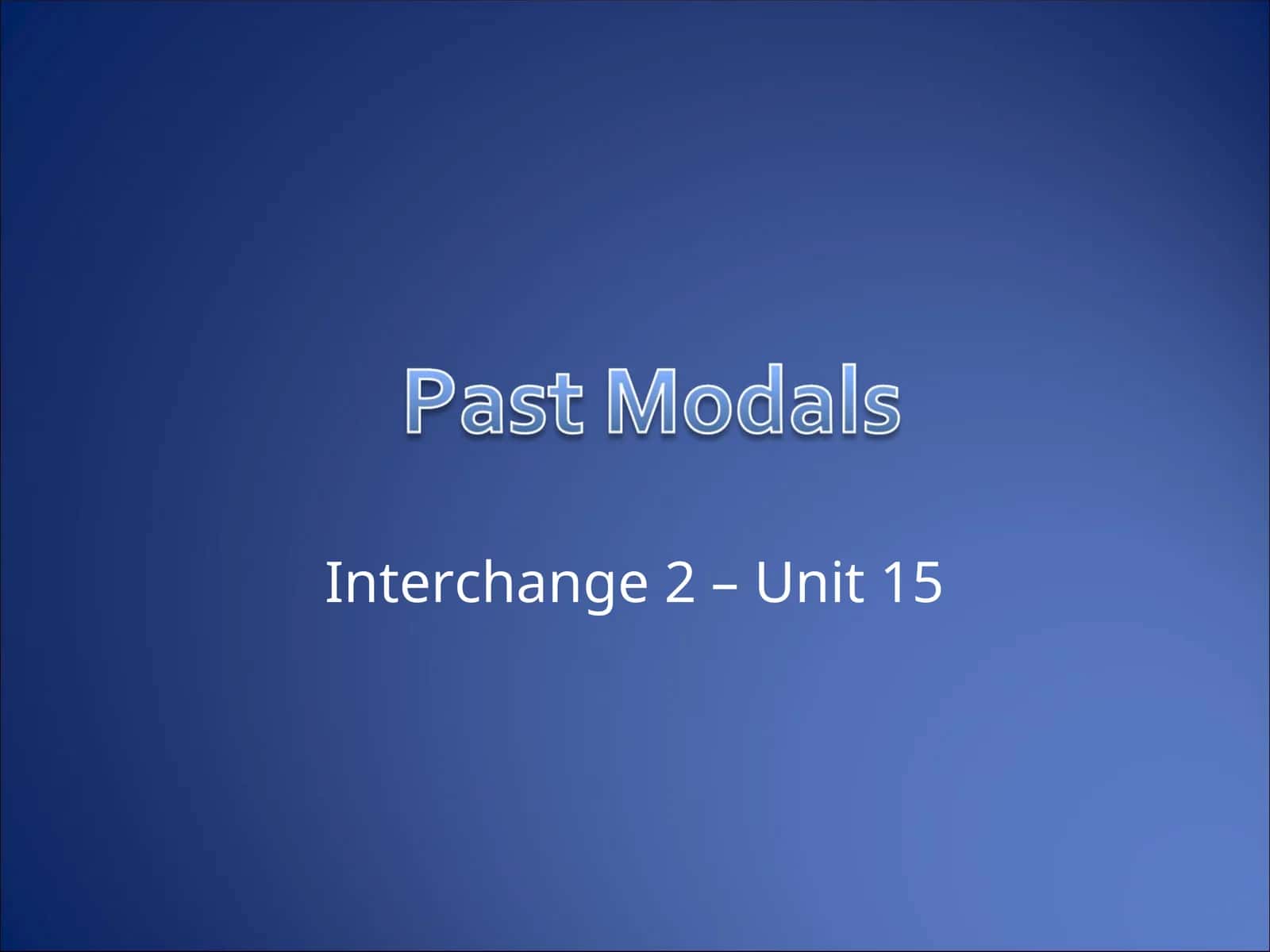 Past Modals

Interchange 2 – Unit 15